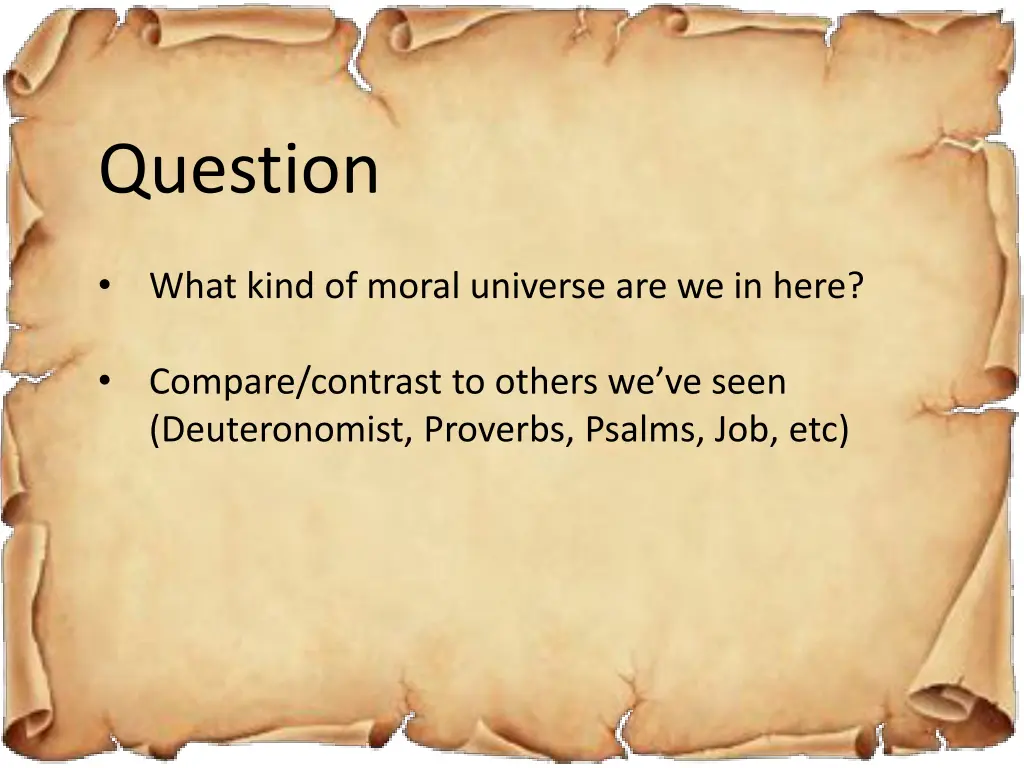 Question

• What kind of moral universe are we in here?

• Compare/contrast to others we’ve seen (Deuteronomist, Proverbs, Psalms, Job, etc)